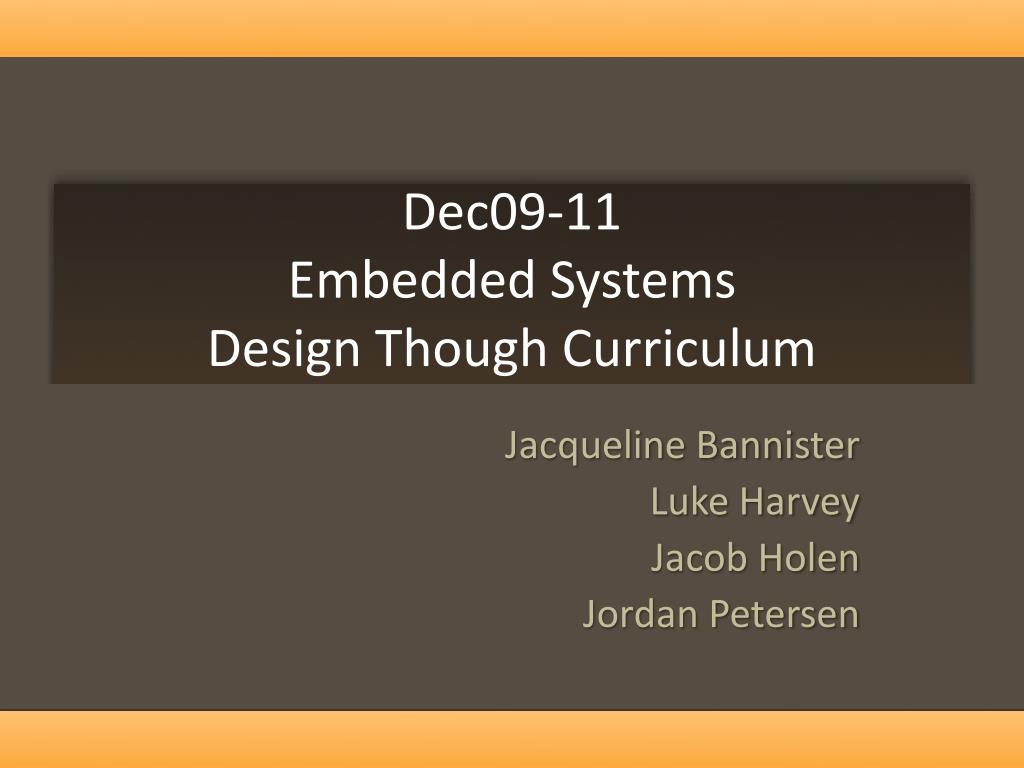 Dec09-11
Embedded Systems
Design Though Curriculum

Jacqueline Bannister
Luke Harvey
Jacob Holen
Jordan Petersen